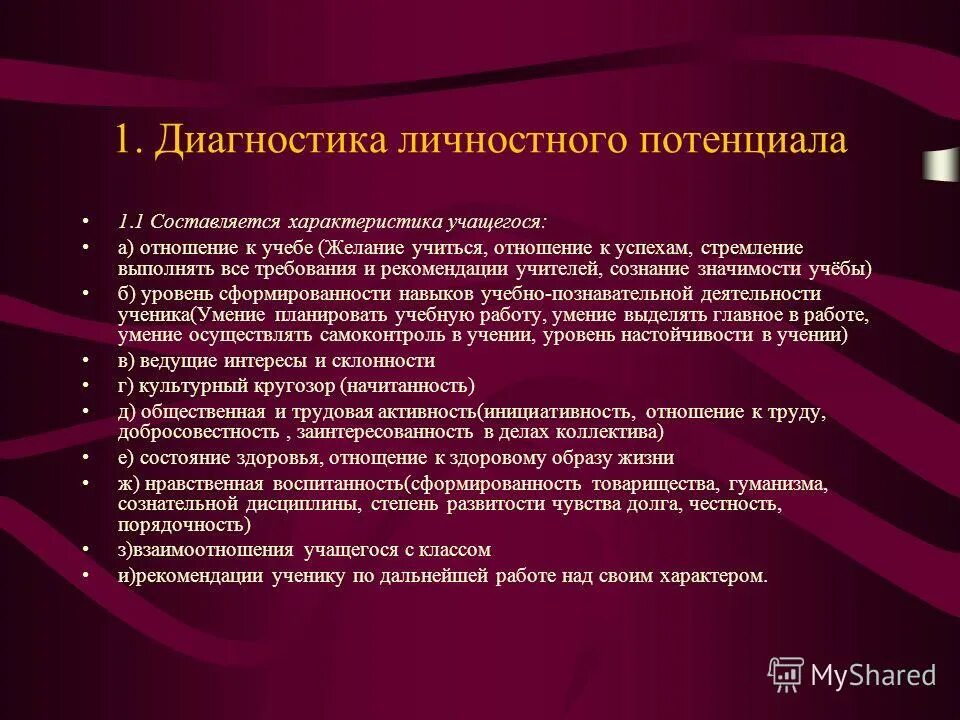 1. Диагностика личностного потенциала

• 1.1 Составляется характеристика учащегося:
• а) отношение к учебе (Желание учиться, отношение к успехам, стремление выполнять все требования и рекомендации учителей, сознание значимости учёбы)
• б) уровень сформированности навыков учебно-познавательной деятельности ученика(Умение планировать учебную работу, умение выделять главное в работе, умение осуществлять самоконтроль в учении, уровень настойчивости в учении)
• в) ведущие интересы и склонности
• г) культурный кругозор (начитанность)
• д) общественная и трудовая активность(инициативность, отношение к труду, добросовестность , заинтересованность в делах коллектива)
• е) состояние здоровья, отнощение к здоровому образу жизни
• ж) нравственная воспитанность(сформированность товарищества, гуманизма, сознательной дисциплины, степень развитости чувства долга, честность, порядочность)
• з)взаимоотношения учащегося с классом
• и)рекомендации ученику по дальнейшей работе над своим характером.

MyShared